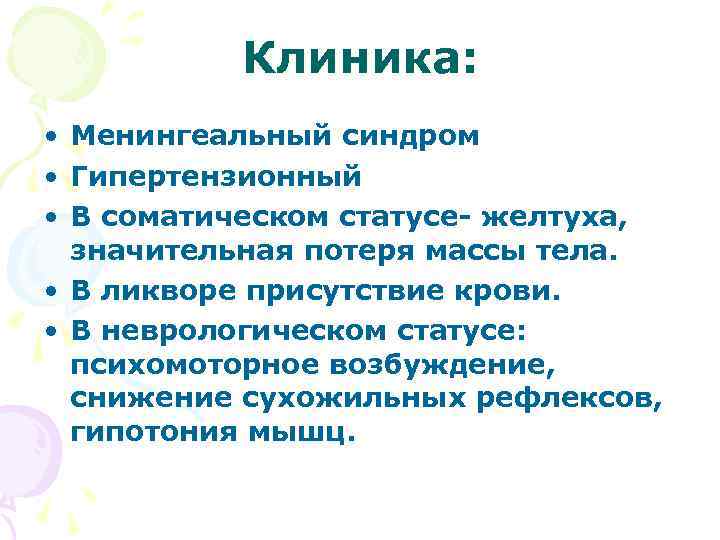 Клиника:

• Менингеальный синдром
• Гипертензионный
• В соматическом статусе- желтуха, значительная потеря массы тела.
• В ликворе присутствие крови.
• В неврологическом статусе: психомоторное возбуждение, снижение сухожильных рефлексов, гипотония мышц.